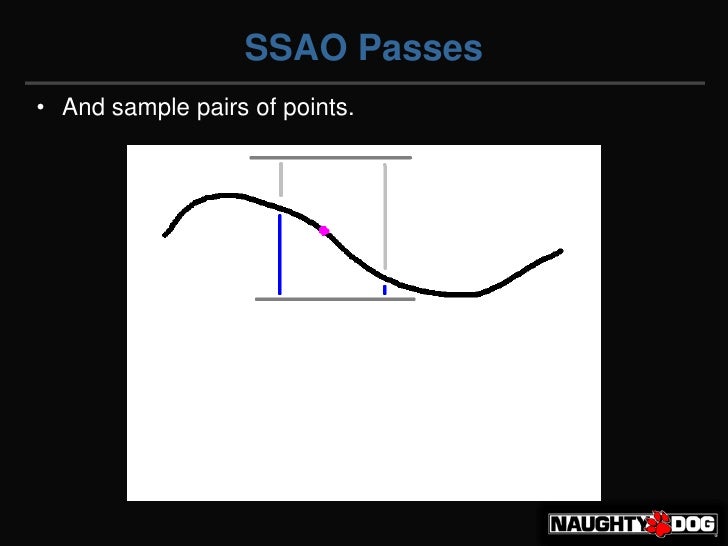 SSAO Passes

• And sample pairs of points.

NAUGHTY DOG